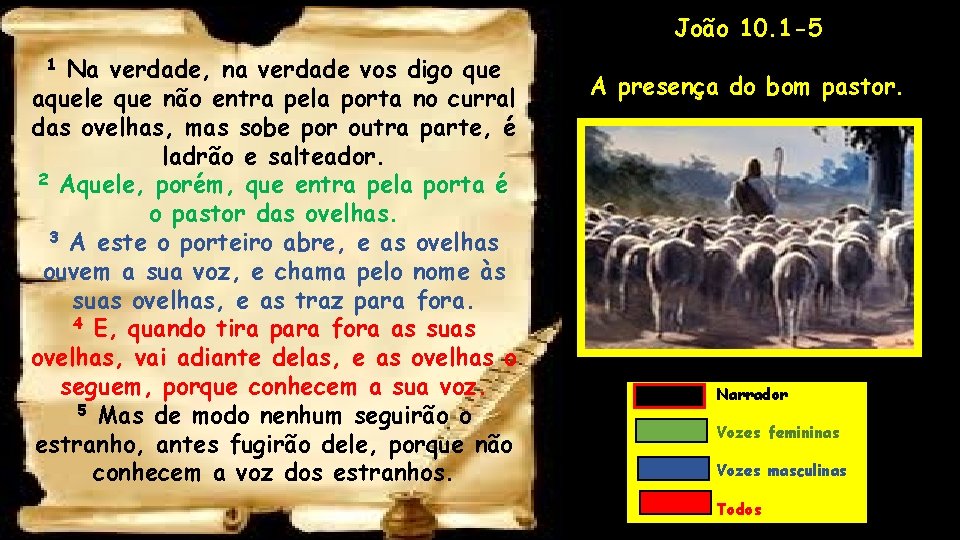 ¹ Na verdade, na verdade vos digo que aquele que não entra pela porta no curral das ovelhas, mas sobe por outra parte, é ladrão e salteador.
² Aquele, porém, que entra pela porta é o pastor das ovelhas.
³ A este o porteiro abre, e as ovelhas ouvem a sua voz, e chama pelo nome às suas ovelhas, e as traz para fora.
⁴ E, quando tira para fora as suas ovelhas, vai adiante delas, e as ovelhas o seguem, porque conhecem a sua voz.
⁵ Mas de modo nenhum seguirão o estranho, antes fugirão dele, porque não conhecem a voz dos estranhos.

João 10.1-5

A presença do bom pastor.

Narrador
Vozes femininas
Vozes masculinas
Todos